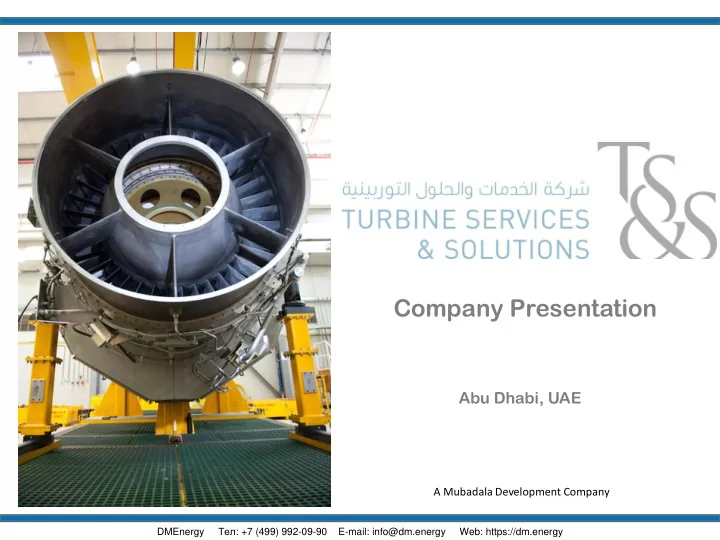 شركة الخدمات والحلول التوربينية
TURBINE SERVICES & SOLUTIONS

T&S

Company Presentation

Abu Dhabi, UAE

A Mubadala Development Company

DMEnergy Тел: +7 (499) 992-09-90 E-mail: info@dm.energy Web: https://dm.energy